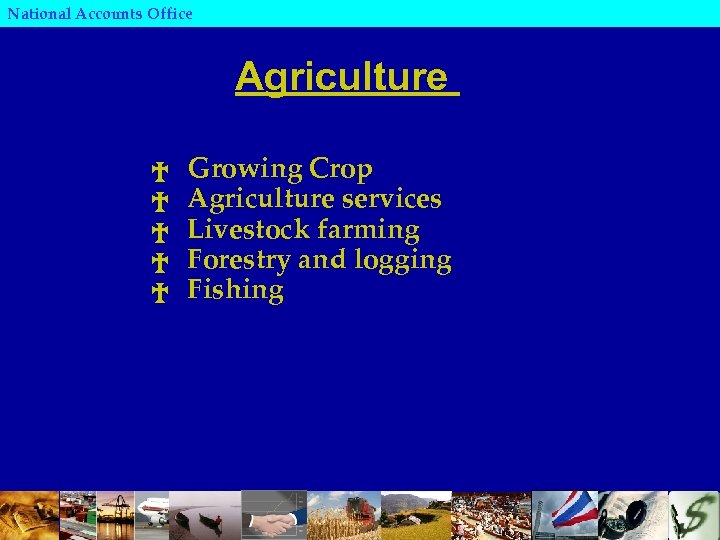 National Accounts Office

Agriculture

♰ Growing Crop
♰ Agriculture services
♰ Livestock farming
♰ Forestry and logging
♰ Fishing